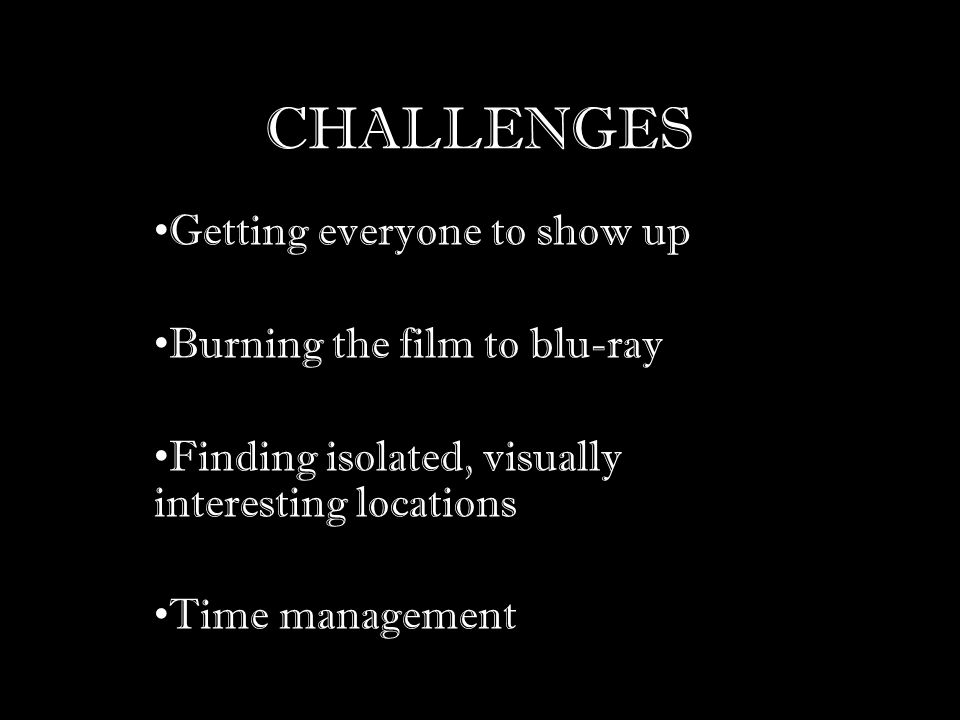 CHALLENGES

•Getting everyone to show up

•Burning the film to blu-ray

•Finding isolated, visually interesting locations

•Time management